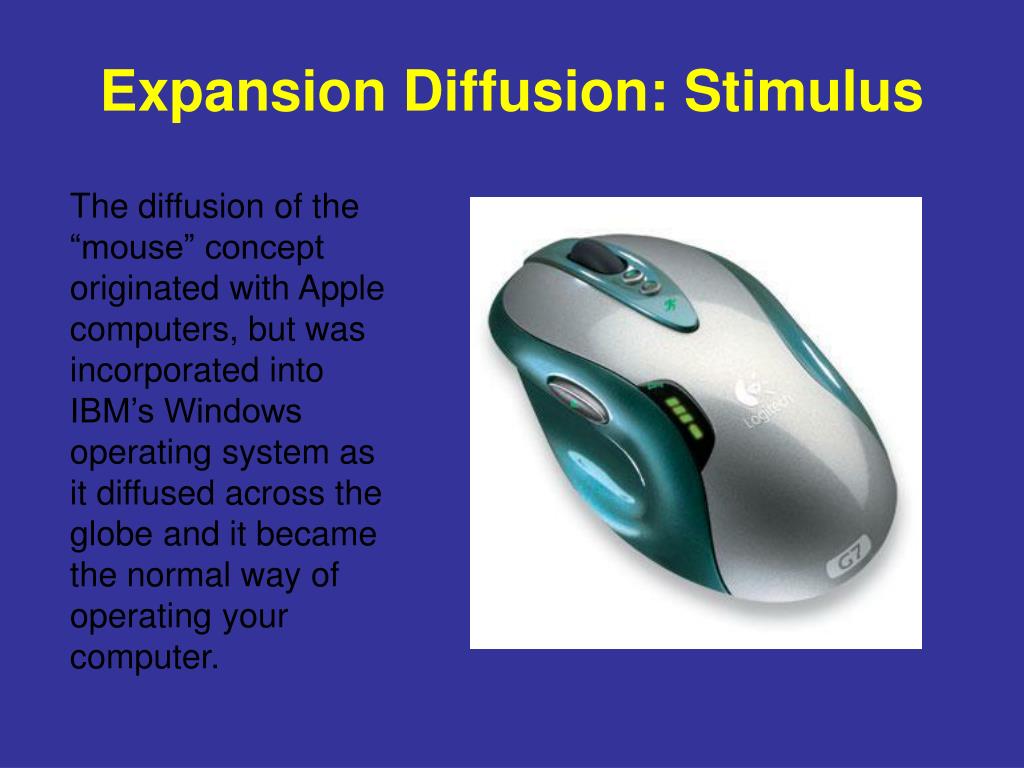 Expansion Diffusion: Stimulus

The diffusion of the “mouse” concept originated with Apple computers, but was incorporated into IBM’s Windows operating system as it diffused across the globe and it became the normal way of operating your computer.

Logitech

G7